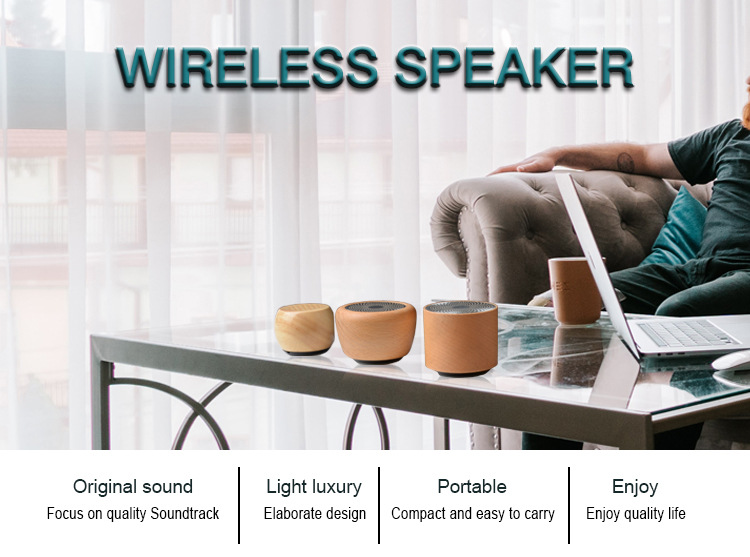 WIRELESS SPEAKER

Original sound
Focus on quality Soundtrack

Light luxury
Elaborate design

Portable
Compact and easy to carry

Enjoy
Enjoy quality life